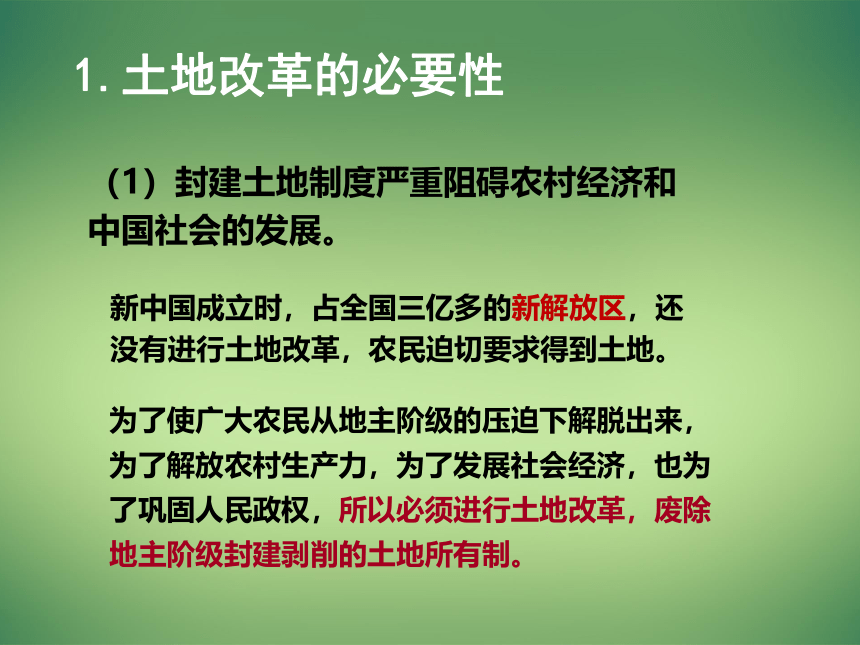 1. 土地改革的必要性

（1）封建土地制度严重阻碍农村经济和中国社会的发展。

新中国成立时，占全国三亿多的新解放区，还没有进行土地改革，农民迫切要求得到土地。

为了使广大农民从地主阶级的压迫下解脱出来，为了解放农村生产力，为了发展社会经济，也为了巩固人民政权，所以必须进行土地改革，废除地主阶级封建剥削的土地所有制。